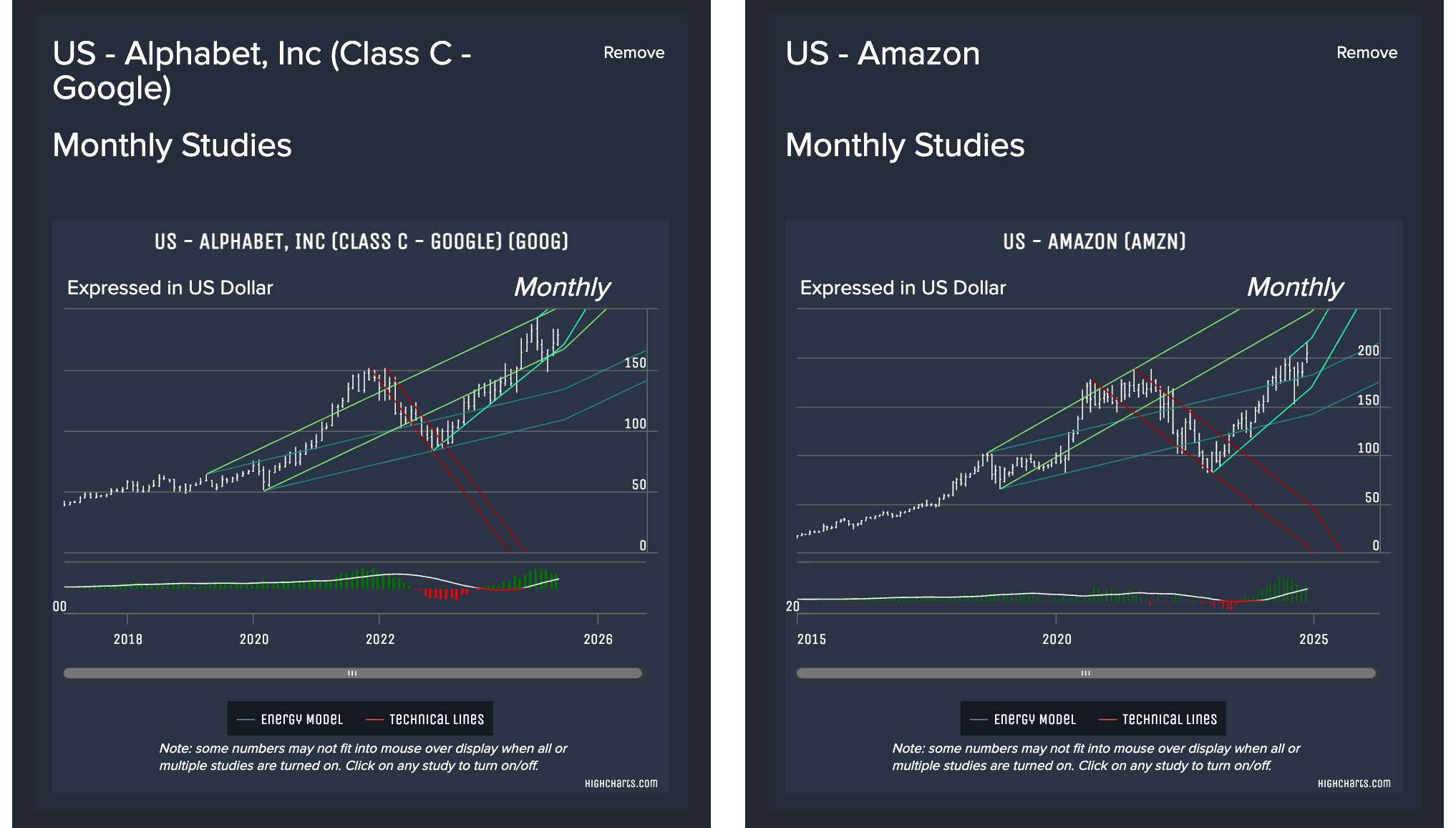 US - Alphabet, Inc (Class C - Google)

Remove

Monthly Studies

US - ALPHABET, INC (CLASS C - GOOGLE) (GOOG)

Expressed in US Dollar

Monthly

150
100
50
0

00

2018
2020
2022
2026

Energy Model
Technical Lines

Note: some numbers may not fit into mouse over display when all or multiple studies are turned on. Click on any study to turn on/off.

Highcharts.com

US - Amazon

Remove

Monthly Studies

US - AMAZON (AMZN)

Expressed in US Dollar

Monthly

200
150
100
50
0

20

2015
2020
2025

Energy Model
Technical Lines

Note: some numbers may not fit into mouse over display when all or multiple studies are turned on. Click on any study to turn on/off.

Highcharts.com